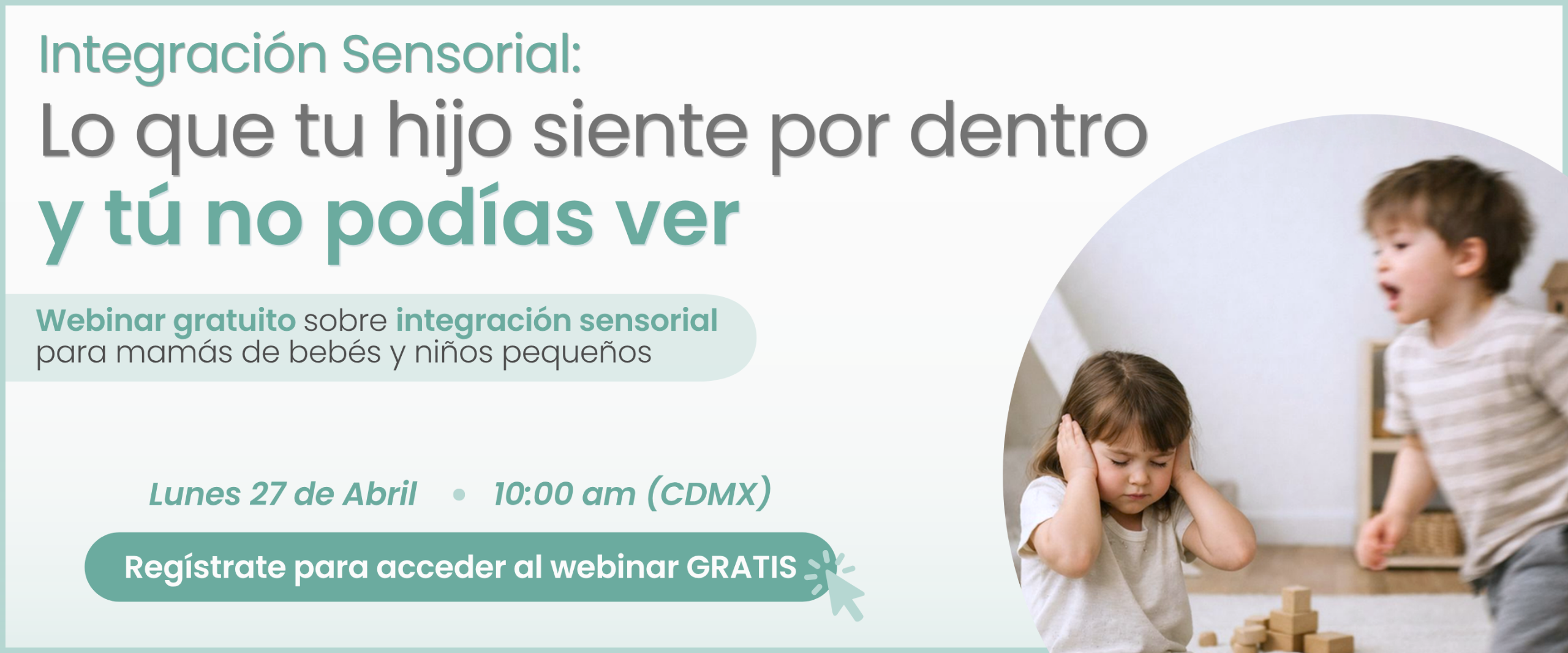 Integración Sensorial:
Lo que tu hijo siente por dentro
y tú no podías ver

Webinar gratuito sobre integración sensorial para mamás de bebés y niños pequeños

Lunes 27 de Abril • 10:00 am (CDMX)

Regístrate para acceder al webinar GRATIS